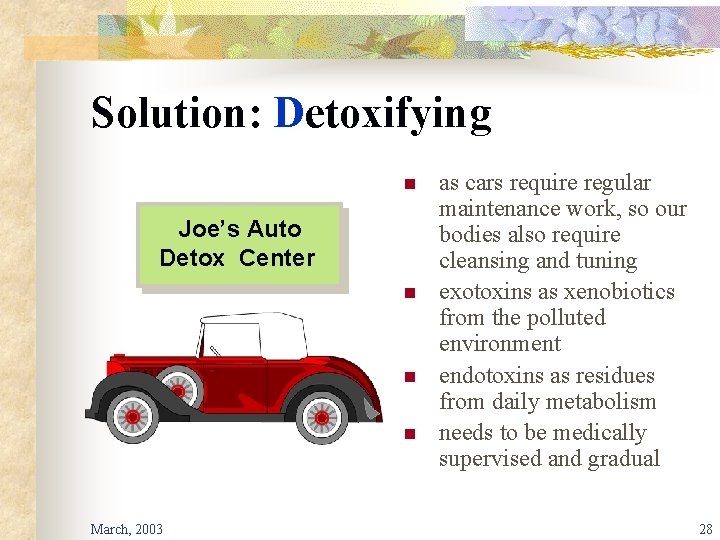 Solution: Detoxifying

Joe's Auto Detox Center

- as cars require regular maintenance work, so our bodies also require cleansing and tuning
- exotoxins as xenobiotics from the polluted environment
- endotoxins as residues from daily metabolism
- needs to be medically supervised and gradual

March, 2003

28